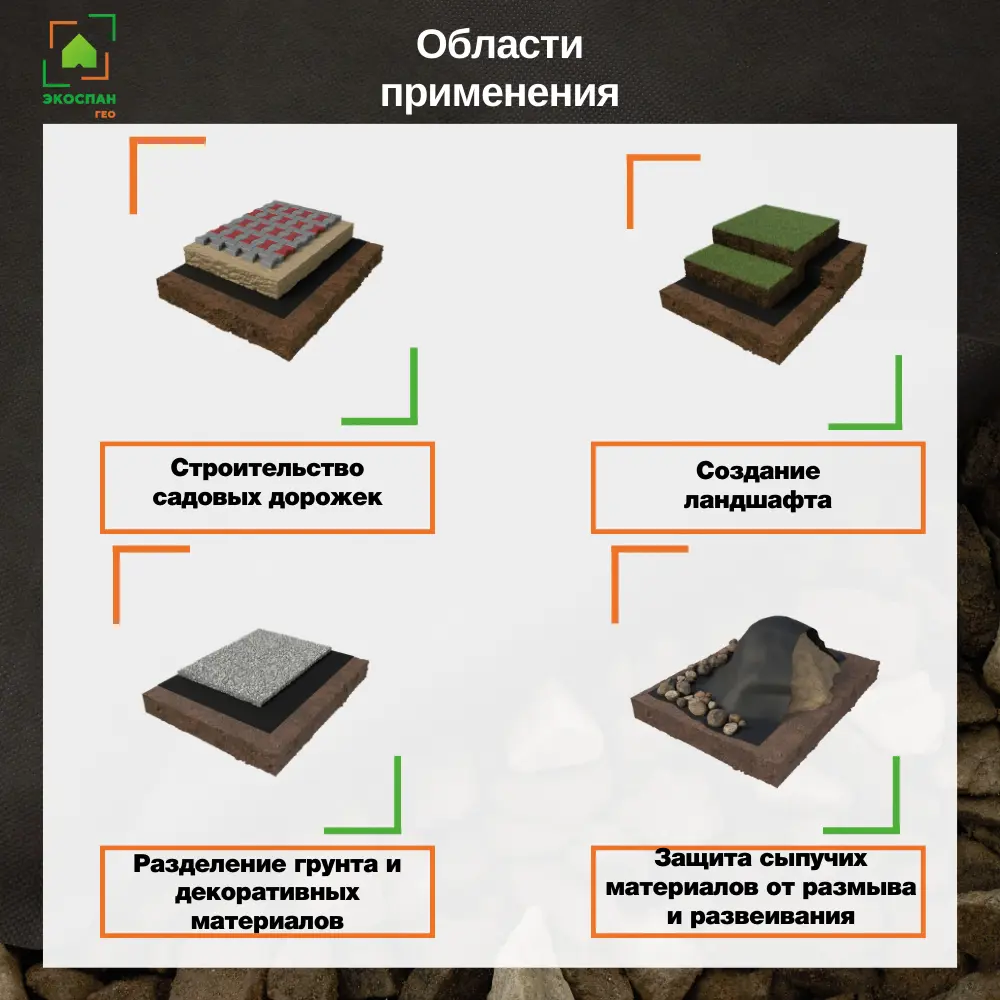 ЭКОСПАН ГЕО

Области применения

Строительство садовых дорожек

Создание ландшафта

Разделение грунта и декоративных материалов

Защита сыпучих материалов от размыва и развеивания